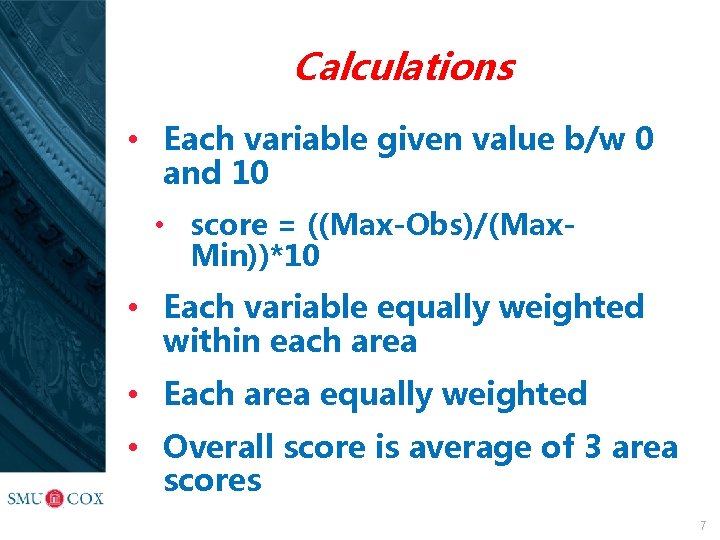 Calculations

• Each variable given value b/w 0 and 10

• score = ((Max-Obs)/(Max-Min))*10

• Each variable equally weighted within each area

• Each area equally weighted

• Overall score is average of 3 area scores

SMU COX

7